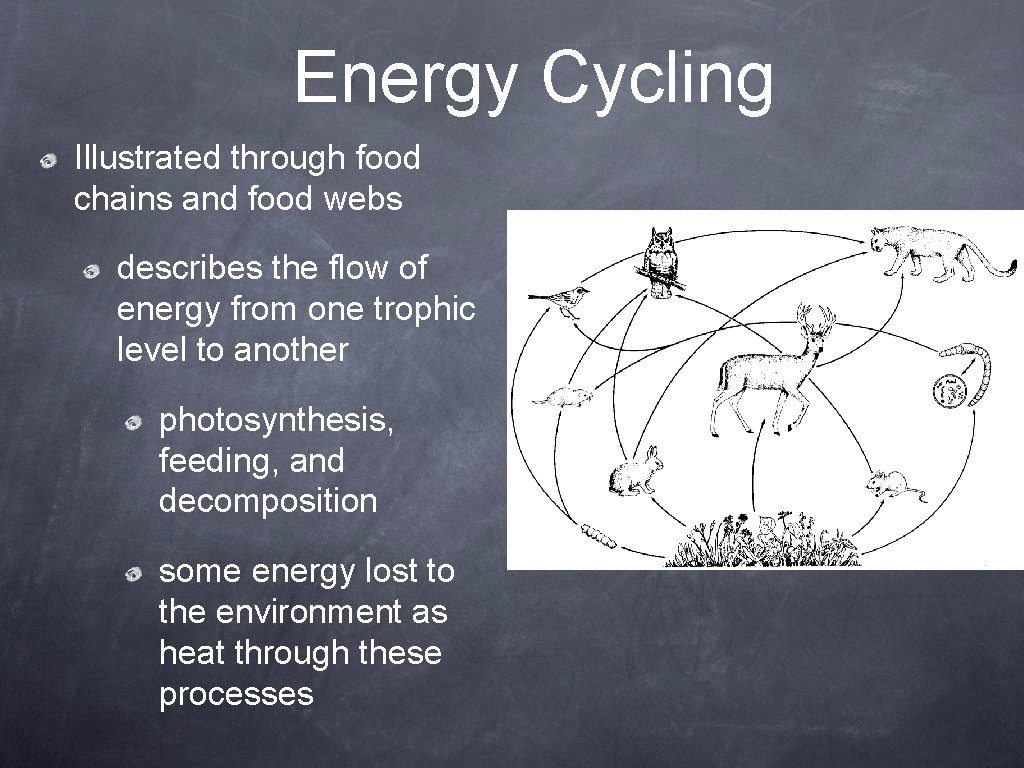 Energy Cycling

Illustrated through food chains and food webs

describes the flow of energy from one trophic level to another

photosynthesis, feeding, and decomposition

some energy lost to the environment as heat through these processes